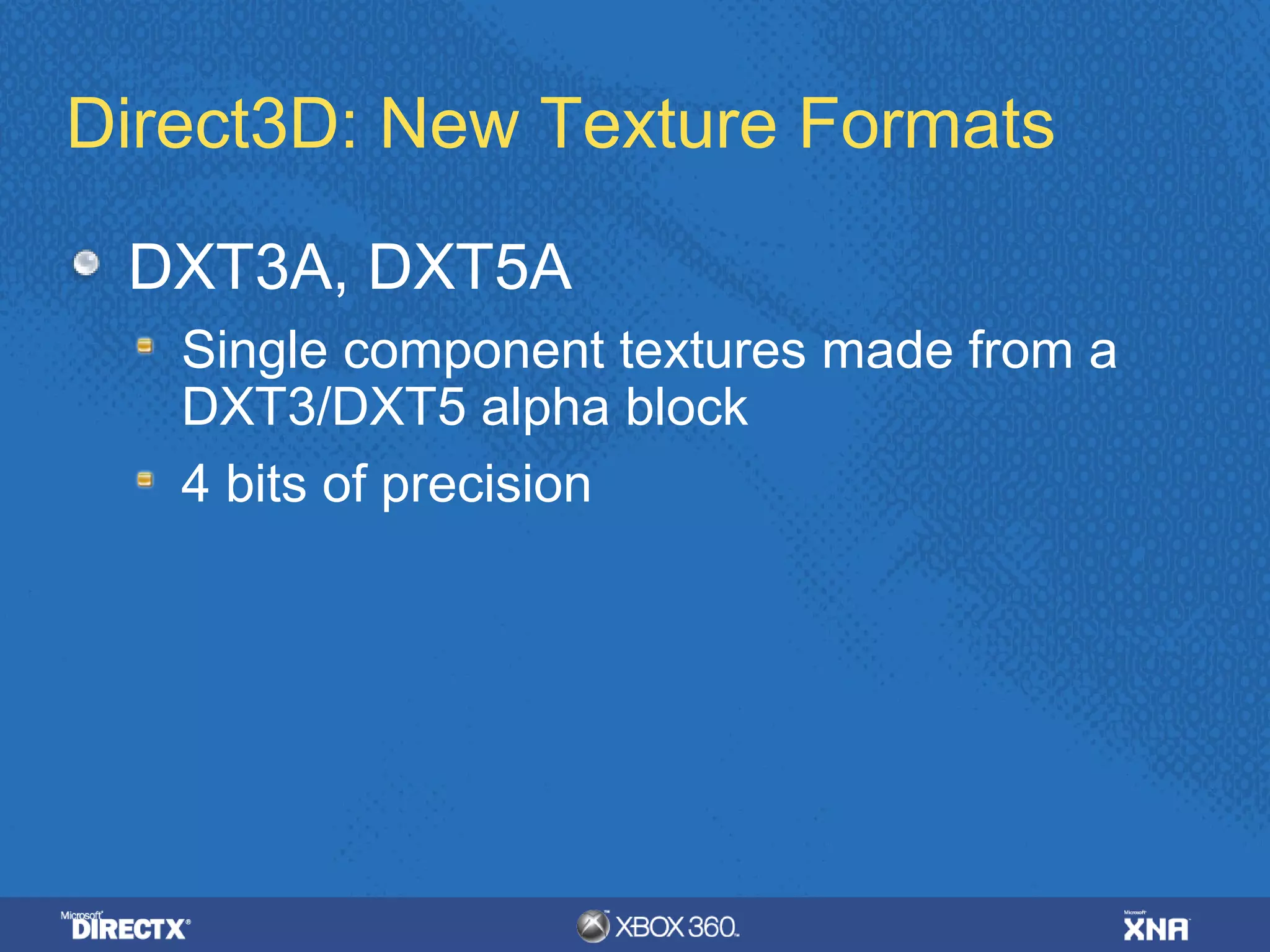 Direct3D: New Texture Formats

DXT3A, DXT5A

Single component textures made from a DXT3/DXT5 alpha block

4 bits of precision

Microsoft DIRECTX

XBOX 360

Microsoft XNA